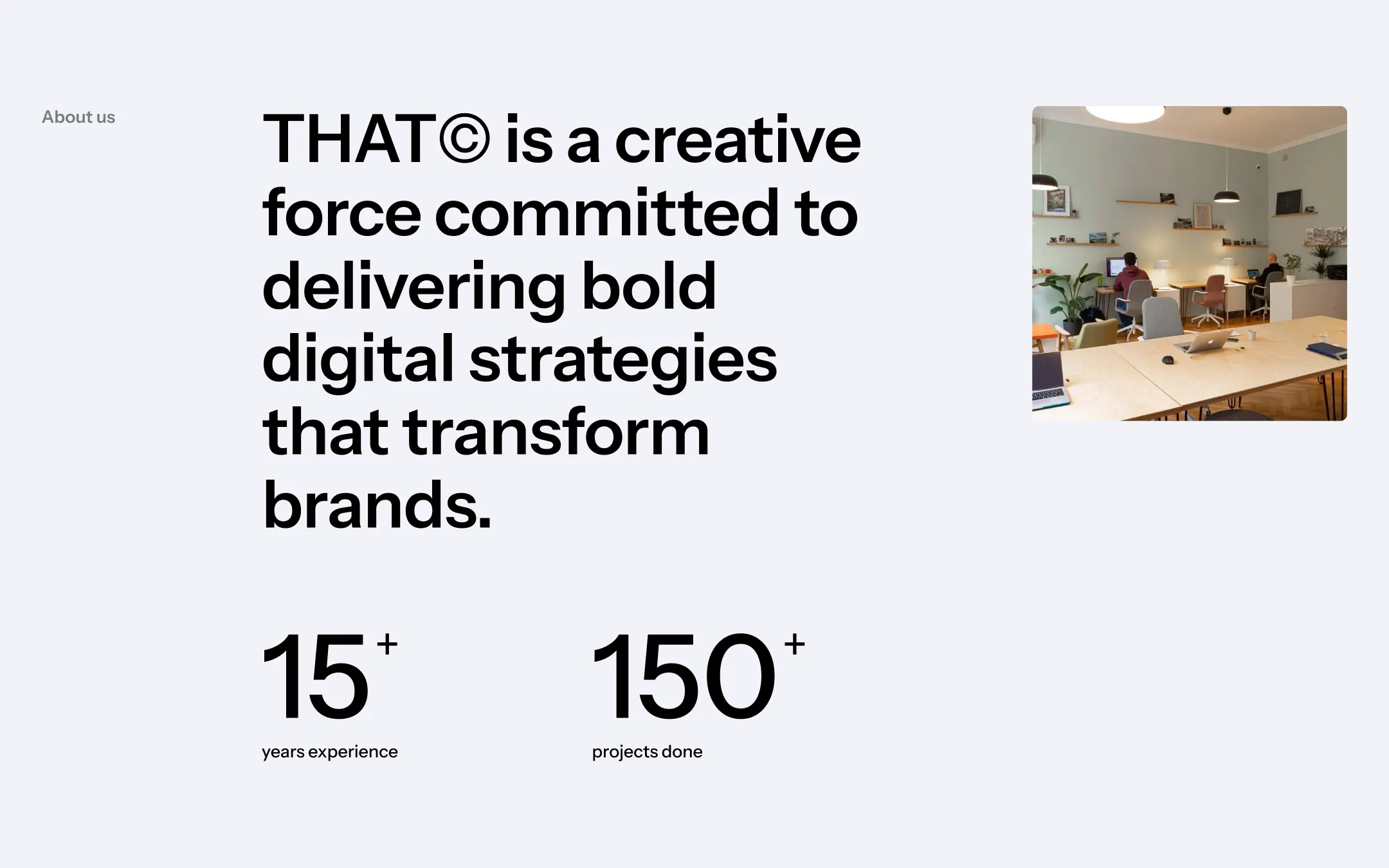 About us

THAT© is a creative force committed to delivering bold digital strategies that transform brands.

15+
years experience

150+
projects done